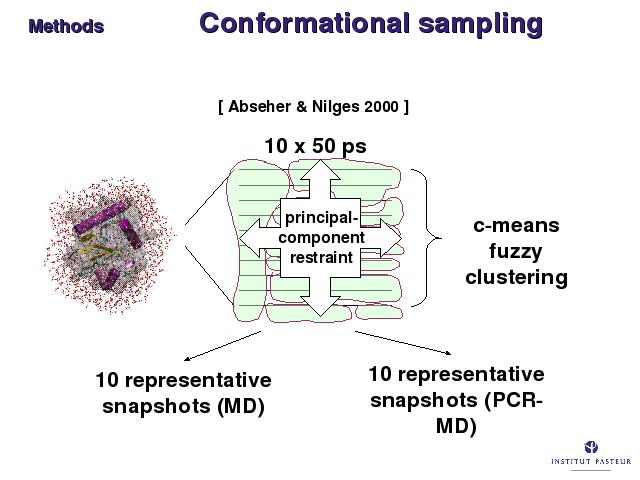 Methods

Conformational sampling

[ Abseher & Nilges 2000 ]

10 x 50 ps

principal-component restraint

c-means fuzzy clustering

10 representative snapshots (MD)

10 representative snapshots (PCR-MD)

INSTITUT PASTEUR